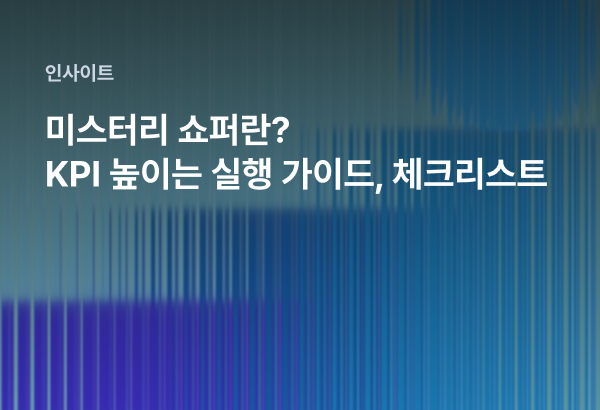 인사이트

미스터리 쇼퍼란?
KPI 높이는 실행 가이드, 체크리스트